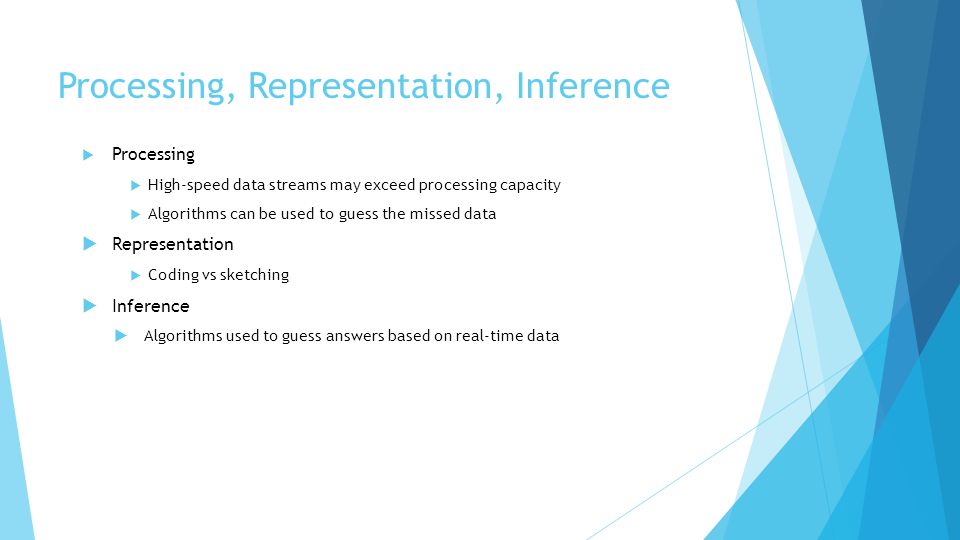 Processing, Representation, Inference

Processing

High-speed data streams may exceed processing capacity

Algorithms can be used to guess the missed data

Representation

Coding vs sketching

Inference

Algorithms used to guess answers based on real-time data